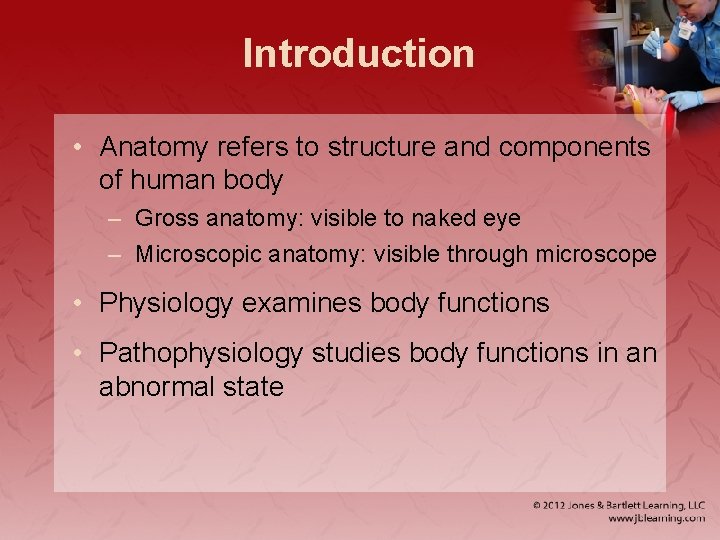 Introduction

• Anatomy refers to structure and components of human body
– Gross anatomy: visible to naked eye
– Microscopic anatomy: visible through microscope

• Physiology examines body functions

• Pathophysiology studies body functions in an abnormal state

© 2012 Jones & Bartlett Learning, LLC
www.jblearning.com